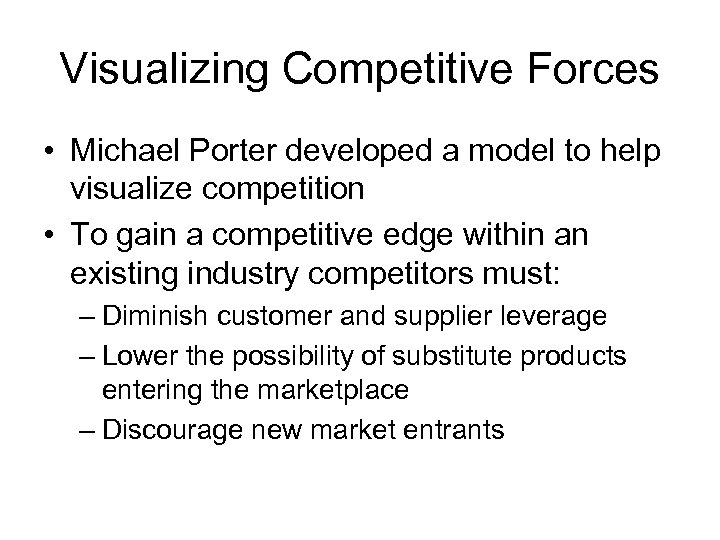 Visualizing Competitive Forces

• Michael Porter developed a model to help visualize competition

• To gain a competitive edge within an existing industry competitors must:

– Diminish customer and supplier leverage

– Lower the possibility of substitute products entering the marketplace

– Discourage new market entrants